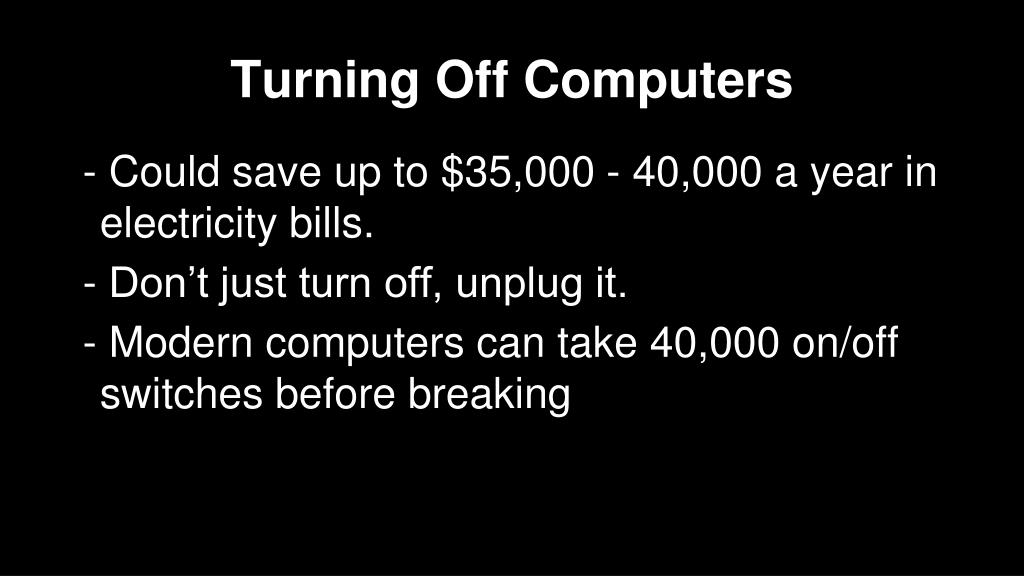 Turning Off Computers

- Could save up to \$35,000 - 40,000 a year in electricity bills.

- Don’t just turn off, unplug it.

- Modern computers can take 40,000 on/off switches before breaking